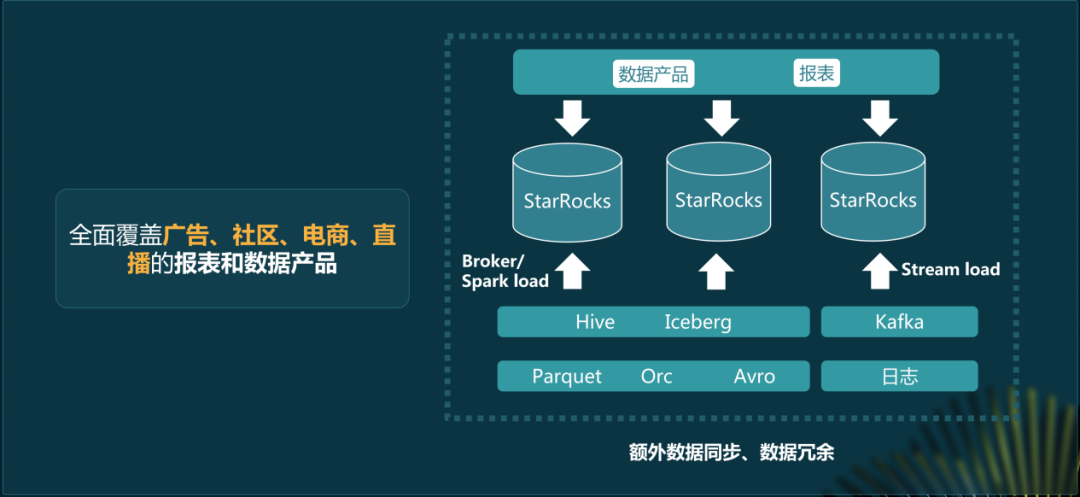 全面覆盖广告、社区、电商、直播的报表和数据产品

数据产品 报表

StarRocks StarRocks StarRocks

Broker/
Spark load

Stream load

Hive Iceberg

Kafka

Parquet Orc Avro

日志

额外数据同步、数据冗余